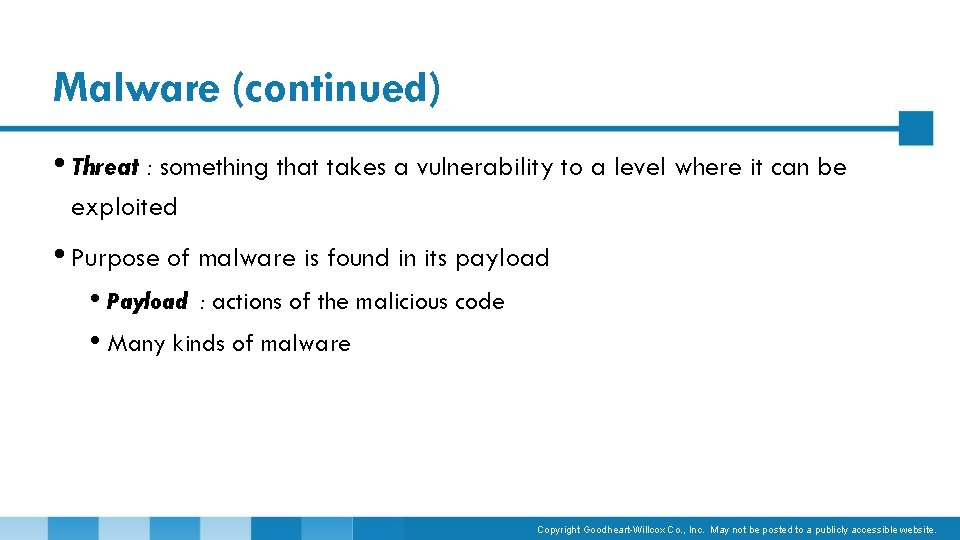 Malware (continued)

• Threat : something that takes a vulnerability to a level where it can be exploited

• Purpose of malware is found in its payload

• Payload : actions of the malicious code

• Many kinds of malware

Copyright Goodheart-Willcox Co., Inc. May not be posted to a publicly accessible website.